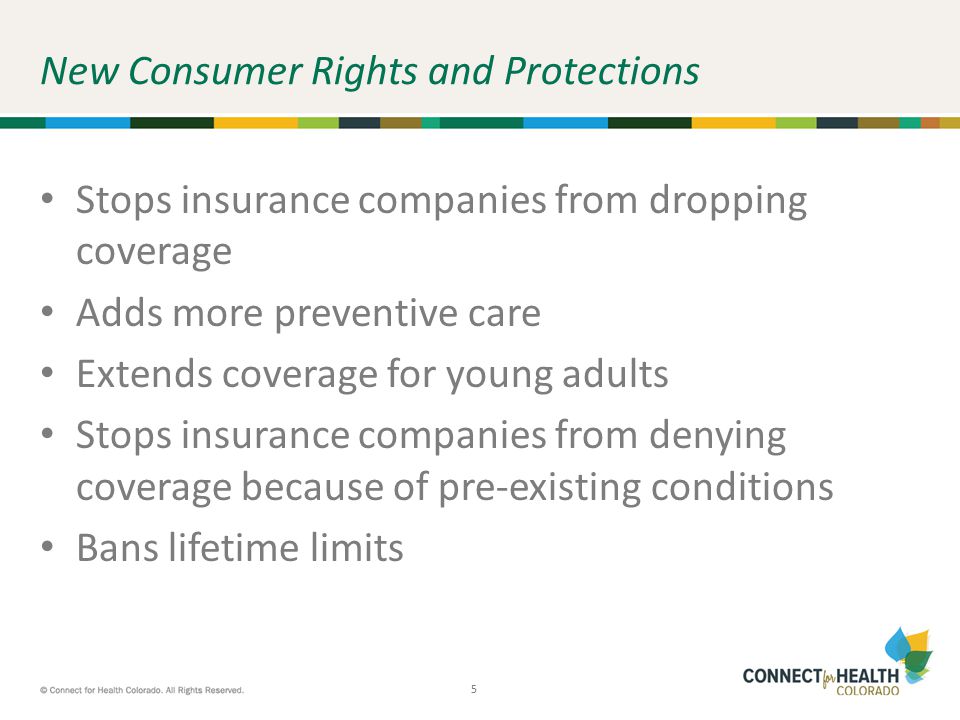 New Consumer Rights and Protections

• Stops insurance companies from dropping coverage
• Adds more preventive care
• Extends coverage for young adults
• Stops insurance companies from denying coverage because of pre-existing conditions
• Bans lifetime limits

© Connect for Health Colorado. All Rights Reserved.

5

CONNECT for HEALTH COLORADO